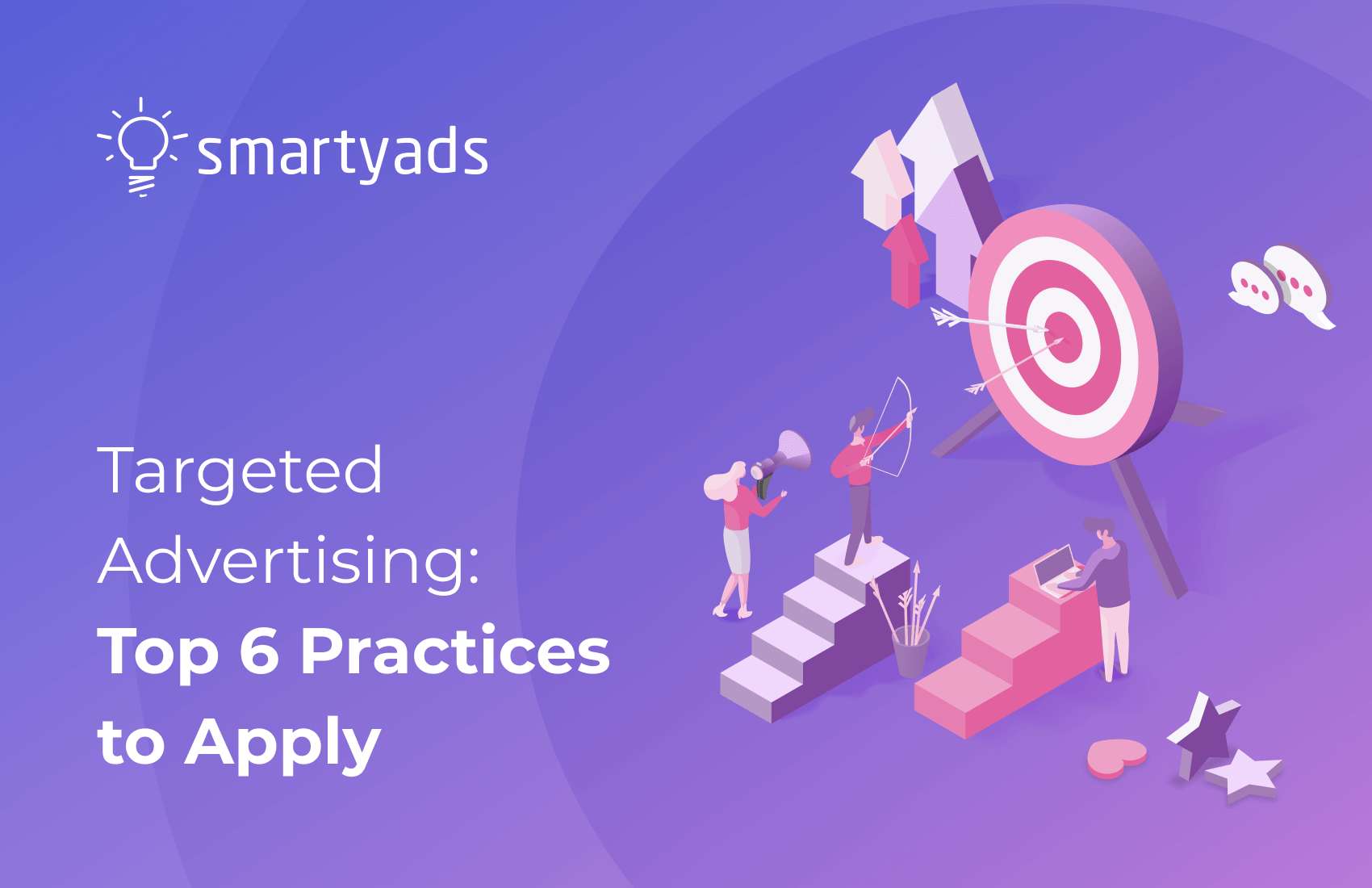 smartyads

Targeted Advertising: Top 6 Practices to Apply